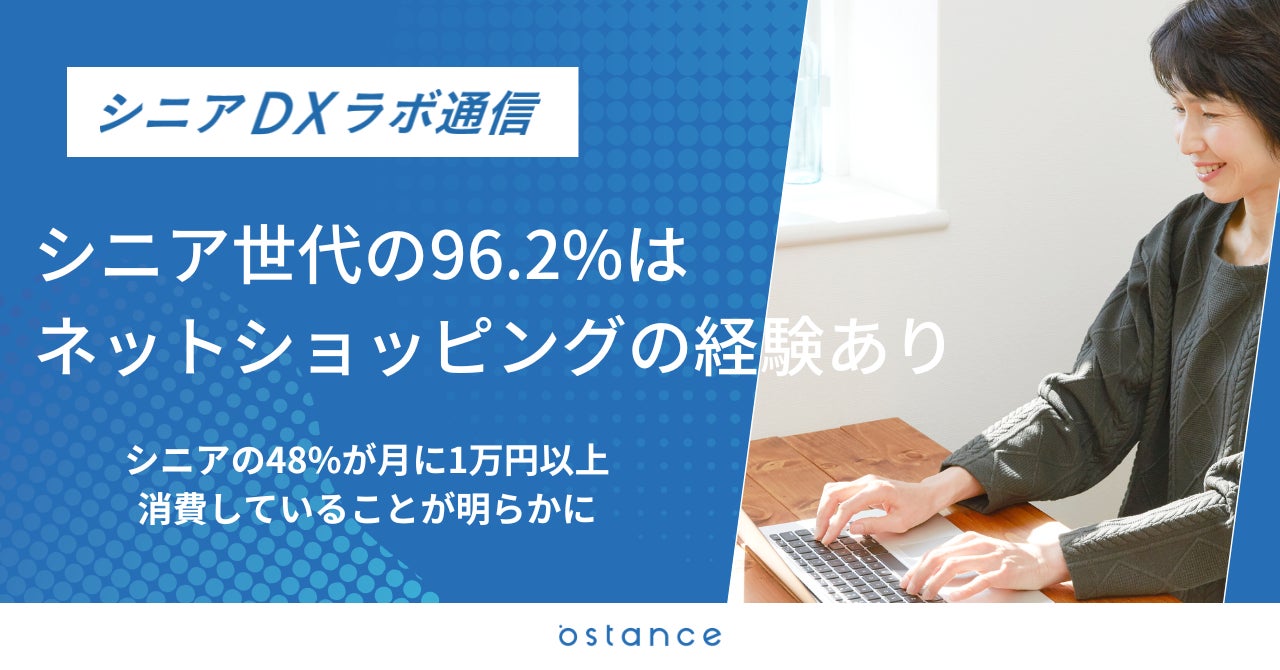 シニアDXラボ通信

シニア世代の96.2%は
ネットショッピングの経験あり

シニアの48%が月に1万円以上
消費していることが明らかに

ostance